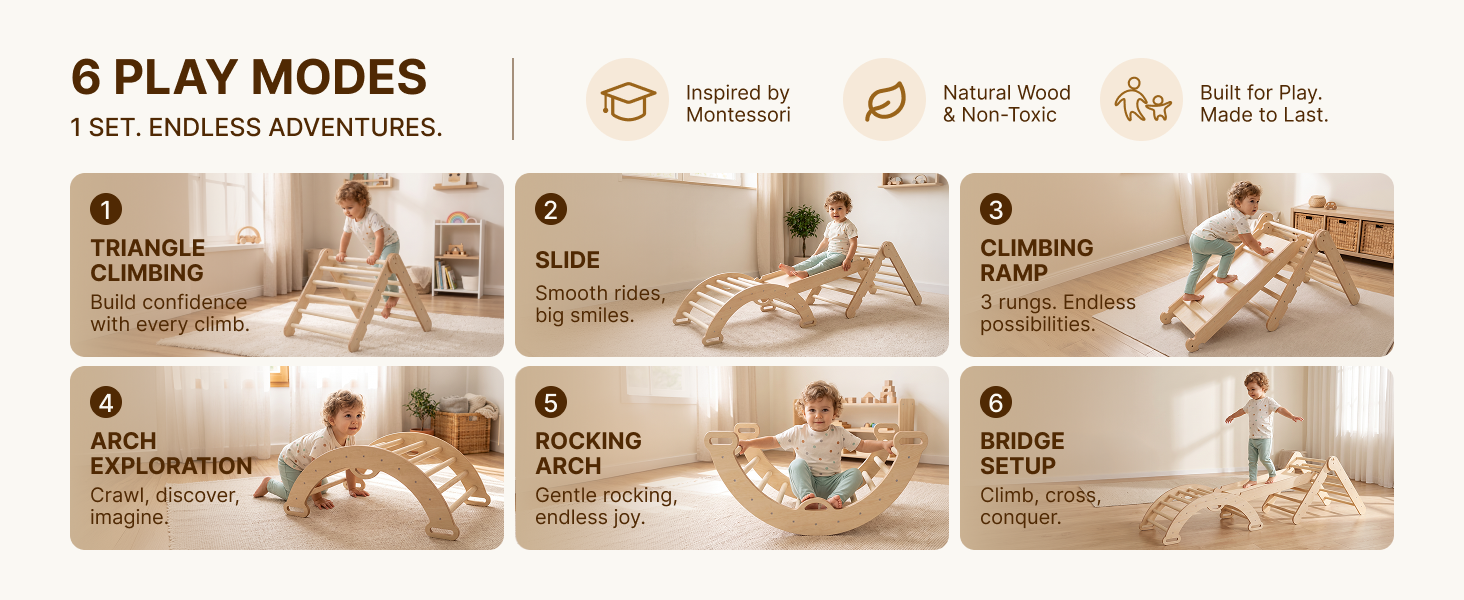 6 PLAY MODES
1 SET. ENDLESS ADVENTURES.

Inspired by Montessori

Natural Wood & Non-Toxic

Built for Play. Made to Last.

1
TRIANGLE CLIMBING
Build confidence with every climb.

2
SLIDE
Smooth rides, big smiles.

3
CLIMBING RAMP
3 rungs. Endless possibilities.

4
ARCH EXPLORATION
Crawl, discover, imagine.

5
ROCKING ARCH
Gentle rocking, endless joy.

6
BRIDGE SETUP
Climb, cross, conquer.